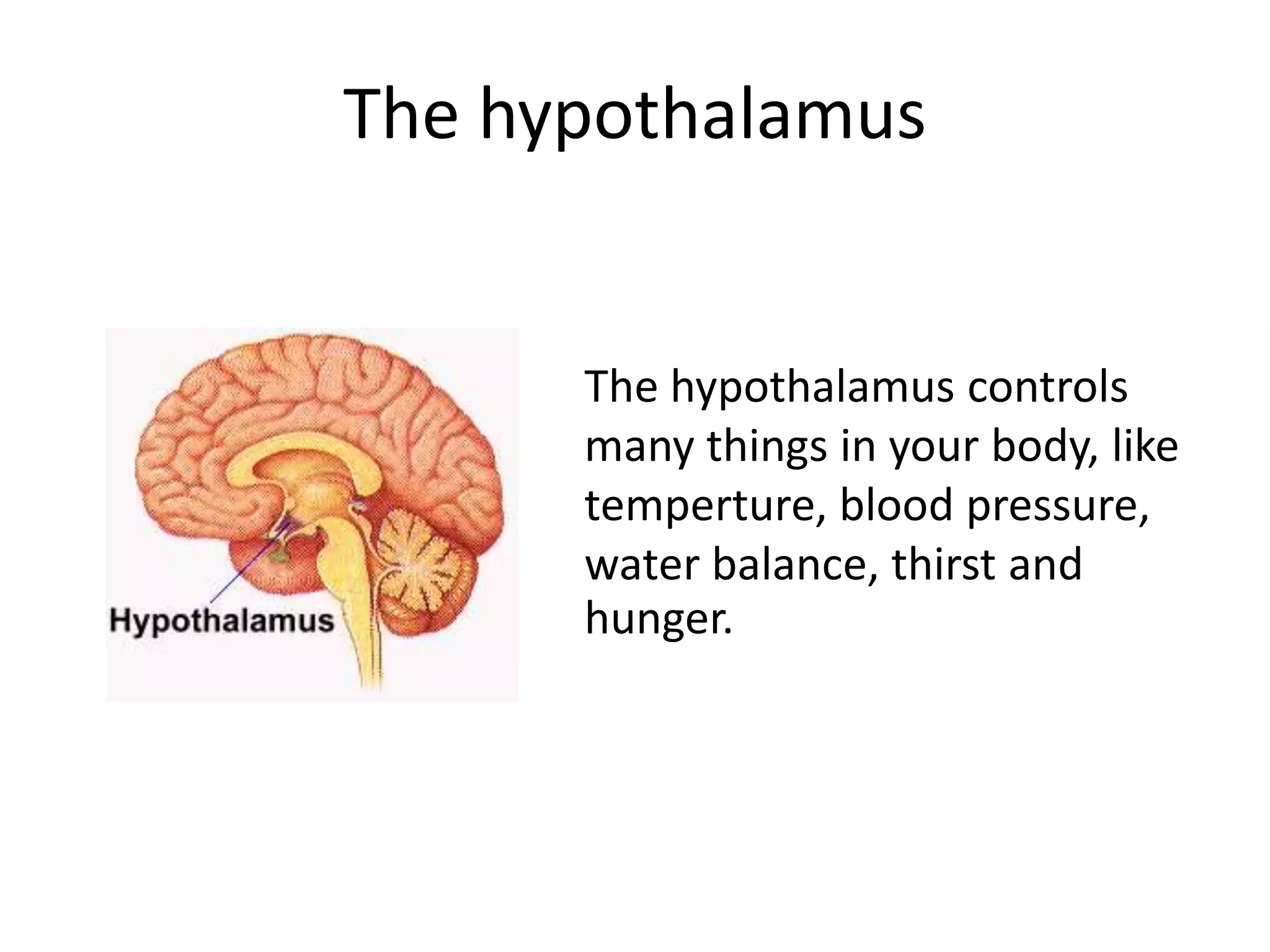 The hypothalamus

Hypothalamus

The hypothalamus controls many things in your body, like temperture, blood pressure, water balance, thirst and hunger.